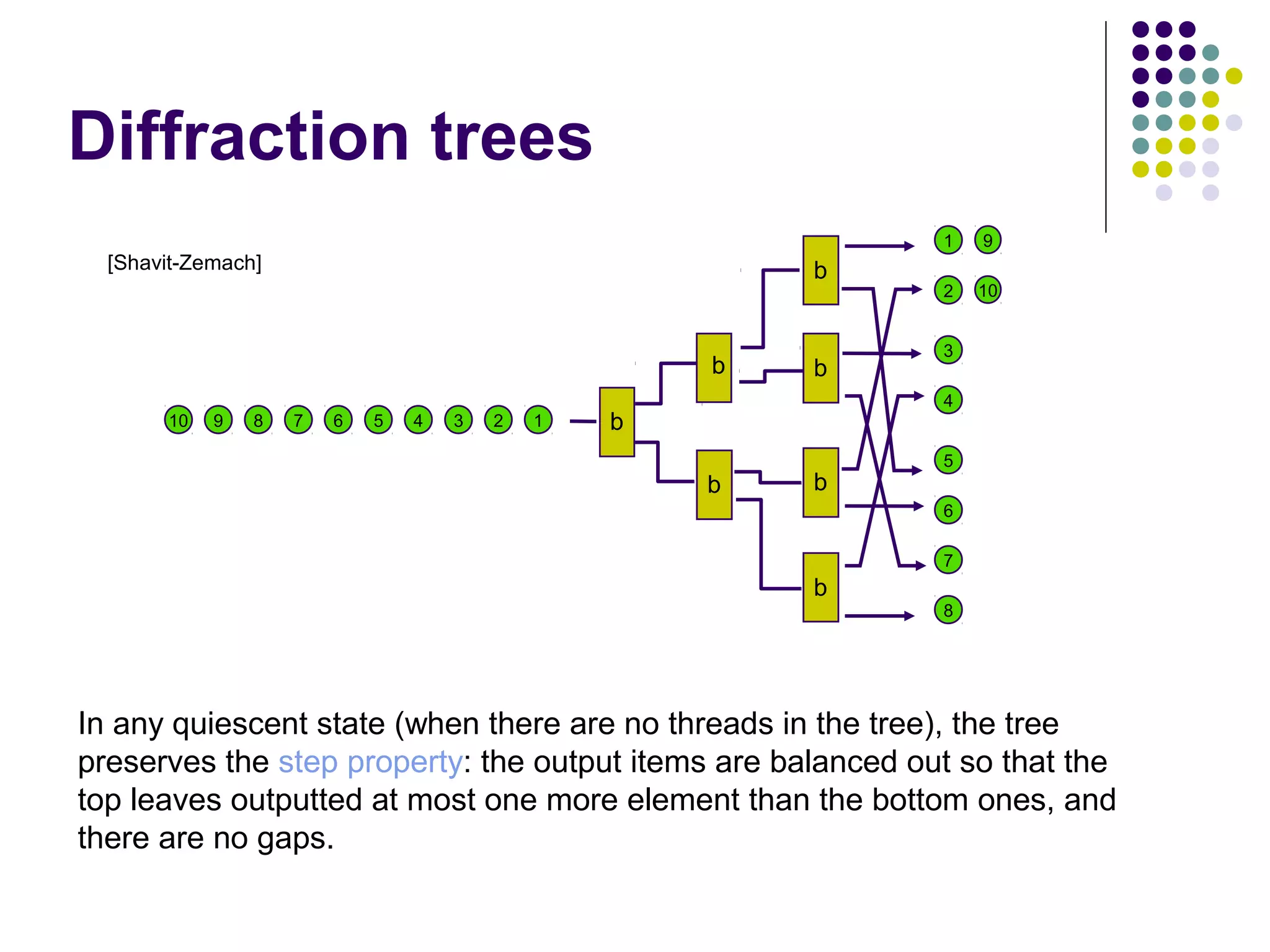 Diffraction trees

[Shavit-Zemach]

10 9 8 7 6 5 4 3 2 1

b

b

b

b

b

b

b

1 9
2 10
3
4
5
6
7
8

In any quiescent state (when there are no threads in the tree), the tree preserves the step property: the output items are balanced out so that the top leaves outputted at most one more element than the bottom ones, and there are no gaps.